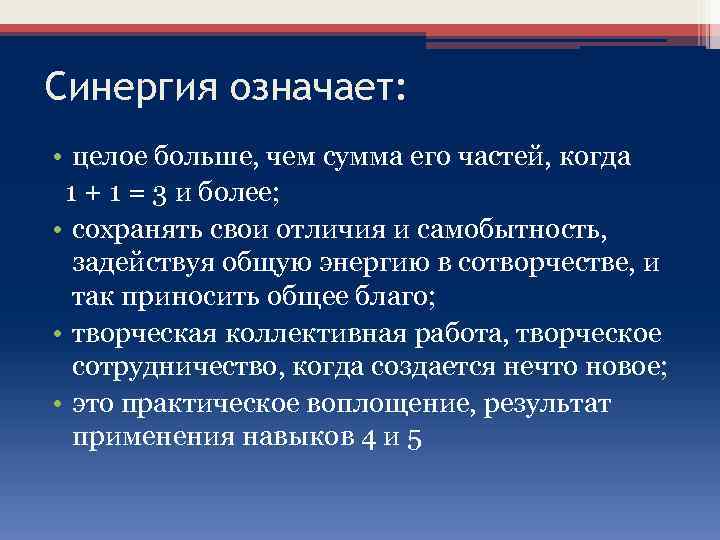 Синергия означает:

• целое больше, чем сумма его частей, когда 1 + 1 = 3 и более;

• сохранять свои отличия и самобытность, задействуя общую энергию в сотворчестве, и так приносить общее благо;

• творческая коллективная работа, творческое сотрудничество, когда создается нечто новое;

• это практическое воплощение, результат применения навыков 4 и 5